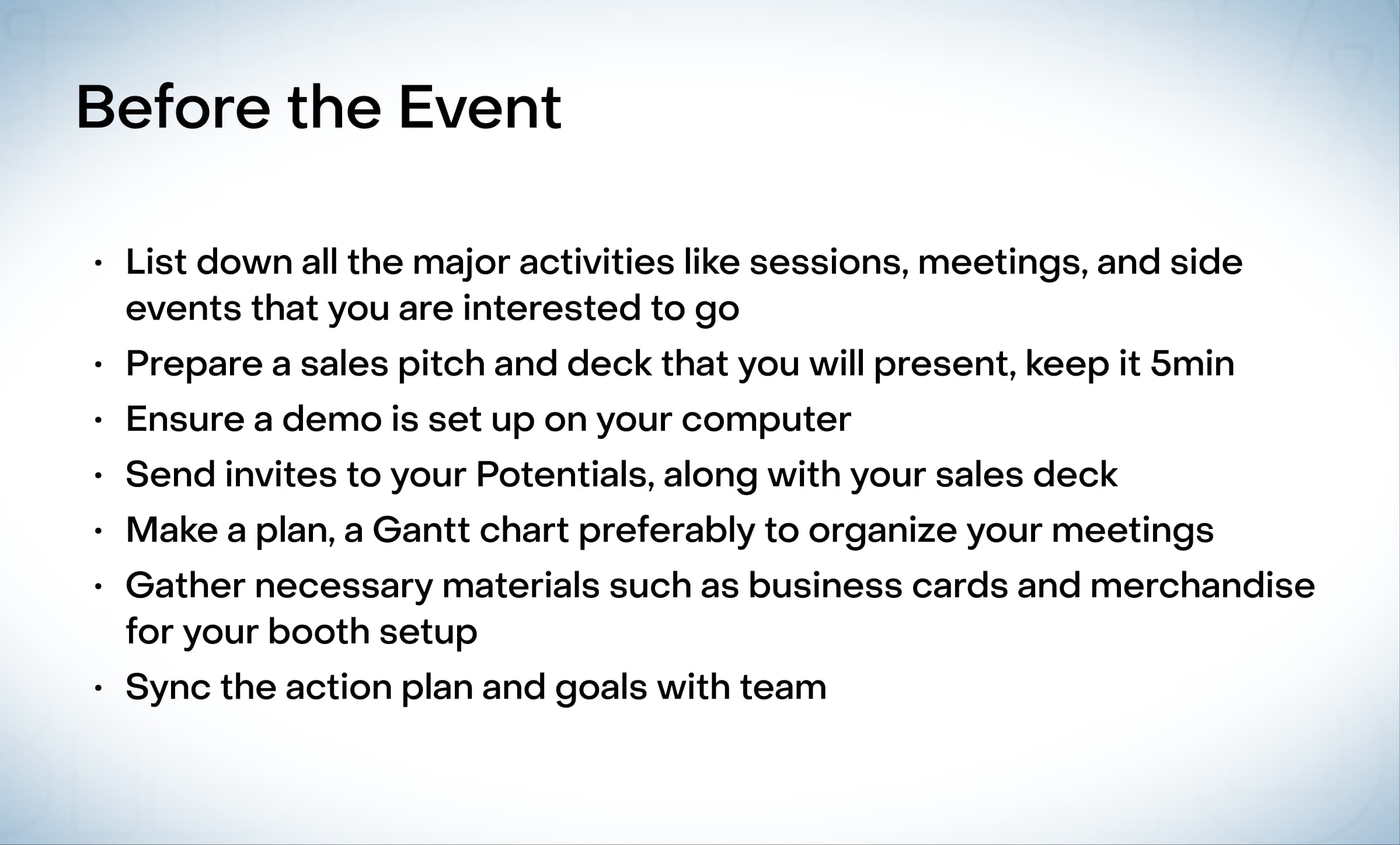 Before the Event

• List down all the major activities like sessions, meetings, and side events that you are interested to go
• Prepare a sales pitch and deck that you will present, keep it 5min
• Ensure a demo is set up on your computer
• Send invites to your Potentials, along with your sales deck
• Make a plan, a Gantt chart preferably to organize your meetings
• Gather necessary materials such as business cards and merchandise for your booth setup
• Sync the action plan and goals with team